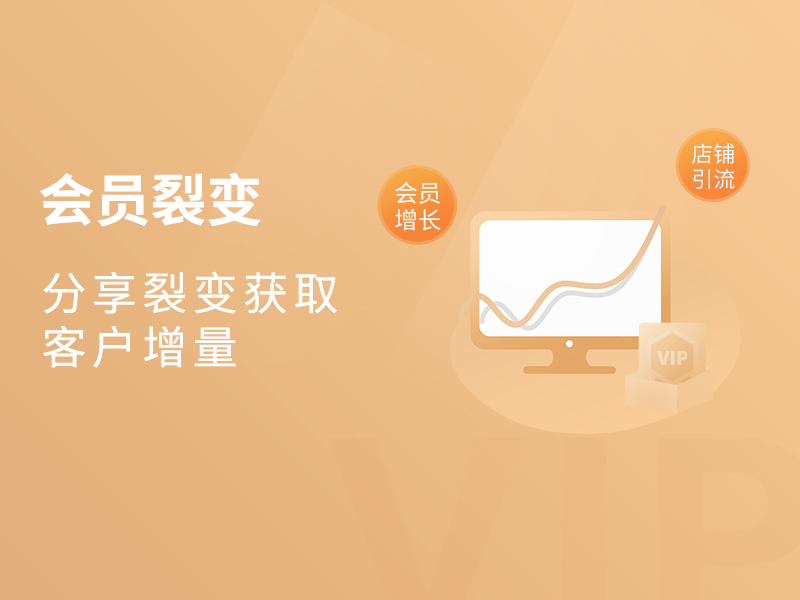 会员裂变

分享裂变获取客户增量

会员增长

店铺引流

VIP

VIP